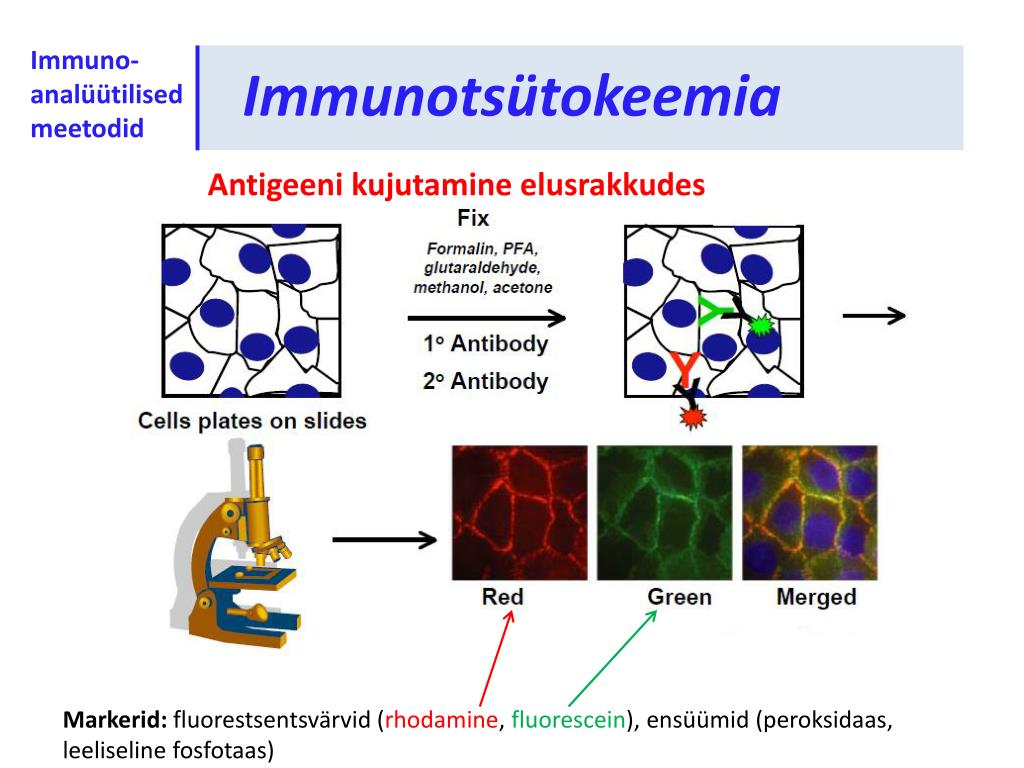 Immuno-analüütilised meetodid

Immunotsütokeemia

Antigeeni kujutamine elusrakkudes

Fix

Formalin, PFA, glutaraldehyde, methanol, acetone

1° Antibody

2° Antibody

Cells plates on slides

Red

Green

Merged

Markerid: fluorestsentsvärvid (rhodamine, fluorescein), ensüümid (peroksidaas, leeliseline fosfotaas)